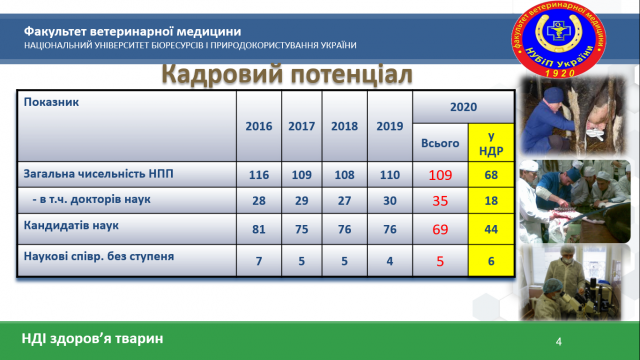 Факультет ветеринарної медицини
НАЦІОНАЛЬНИЙ УНІВЕРСИТЕТ БІОРЕСУРСІВ І ПРИРОДОКОРИСТУВАННЯ УКРАЇНИ

Факультет ветеринарної медицини НУБіП України 1920

Кадровий потенціал

| Показник | 2016 | 2017 | 2018 | 2019 | 2020 Всього | 2020 у НДР |
|---|---|---|---|---|---|---|
| Загальна чисельність НПП | 116 | 109 | 108 | 110 | 109 | 68 |
| - в т.ч. докторів наук | 28 | 29 | 27 | 30 | 35 | 18 |
| Кандидатів наук | 81 | 75 | 76 | 76 | 69 | 44 |
| Наукові співр. без ступеня | 7 | 5 | 5 | 4 | 5 | 6 |

НДІ здоров'я тварин

4